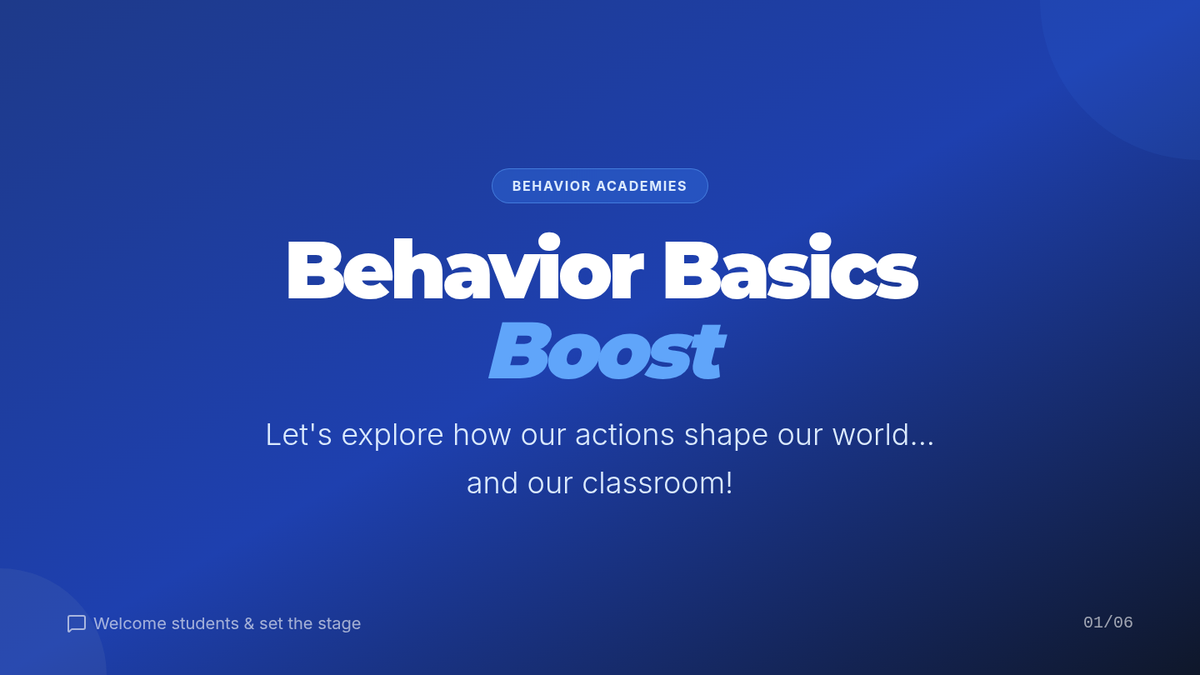 BEHAVIOR ACADEMIES

Behavior Basics
Boost

Let's explore how our actions shape our world... and our classroom!

Welcome students & set the stage

01/06